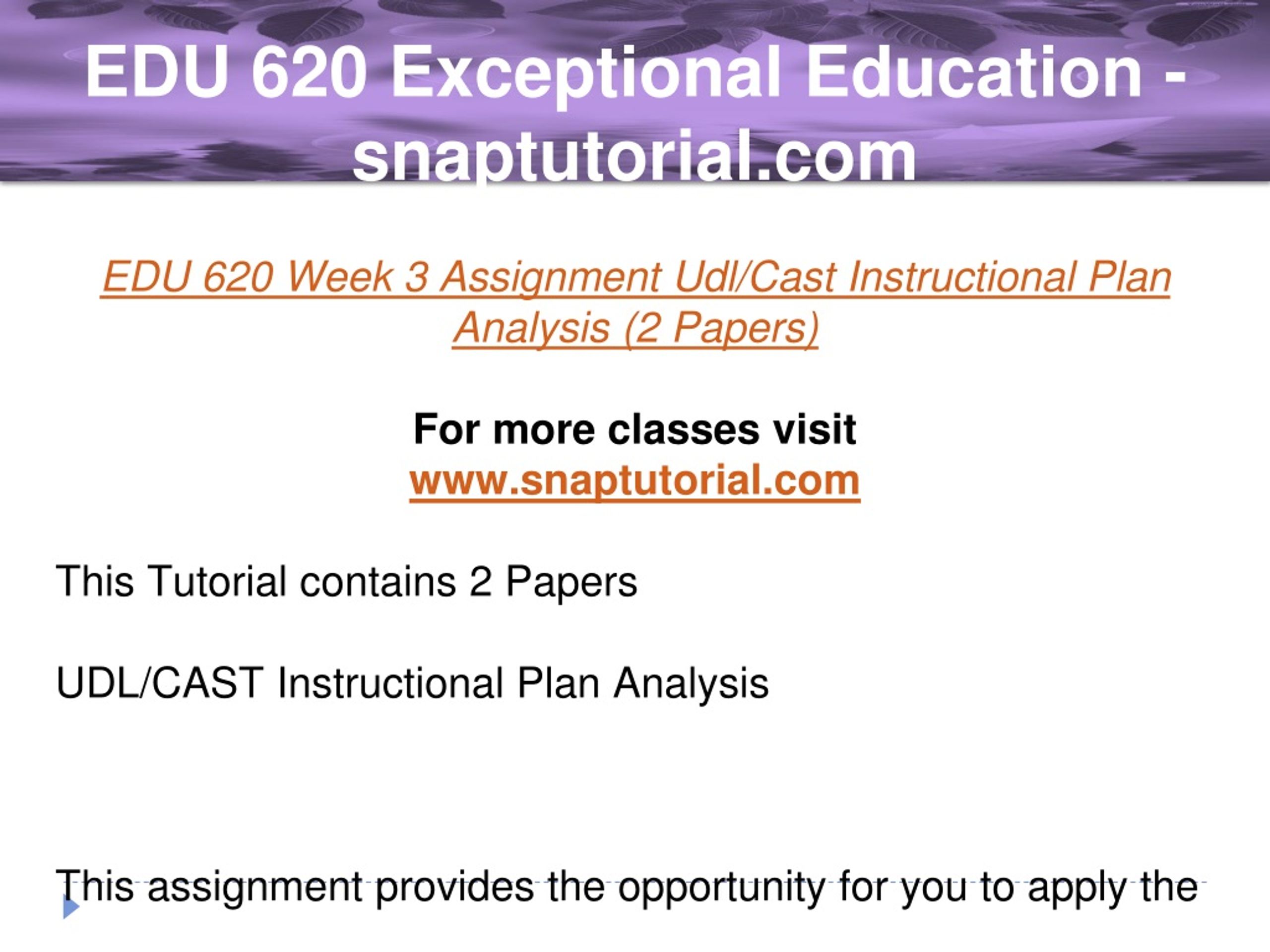 EDU 620 Exceptional Education - snaptutorial.com

EDU 620 Week 3 Assignment Udl/Cast Instructional Plan Analysis (2 Papers)

For more classes visit
www.snaptutorial.com

This Tutorial contains 2 Papers

UDL/CAST Instructional Plan Analysis

This assignment provides the opportunity for you to apply the